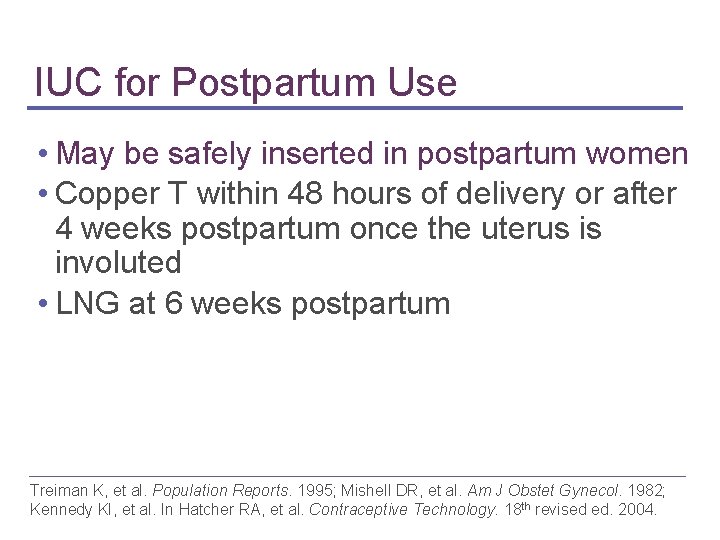 IUC for Postpartum Use

• May be safely inserted in postpartum women
• Copper T within 48 hours of delivery or after 4 weeks postpartum once the uterus is involuted
• LNG at 6 weeks postpartum

Treiman K, et al. Population Reports. 1995; Mishell DR, et al. Am J Obstet Gynecol. 1982; Kennedy KI, et al. In Hatcher RA, et al. Contraceptive Technology. 18th revised ed. 2004.